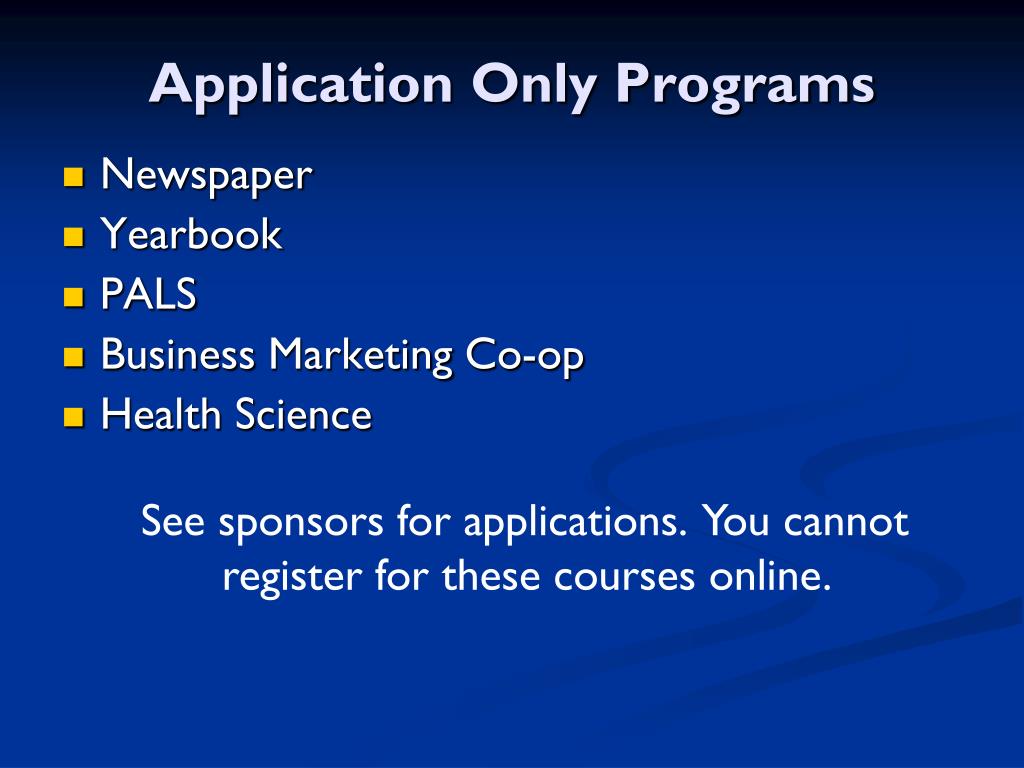 Application Only Programs

- Newspaper
- Yearbook
- PALS
- Business Marketing Co-op
- Health Science

See sponsors for applications. You cannot register for these courses online.